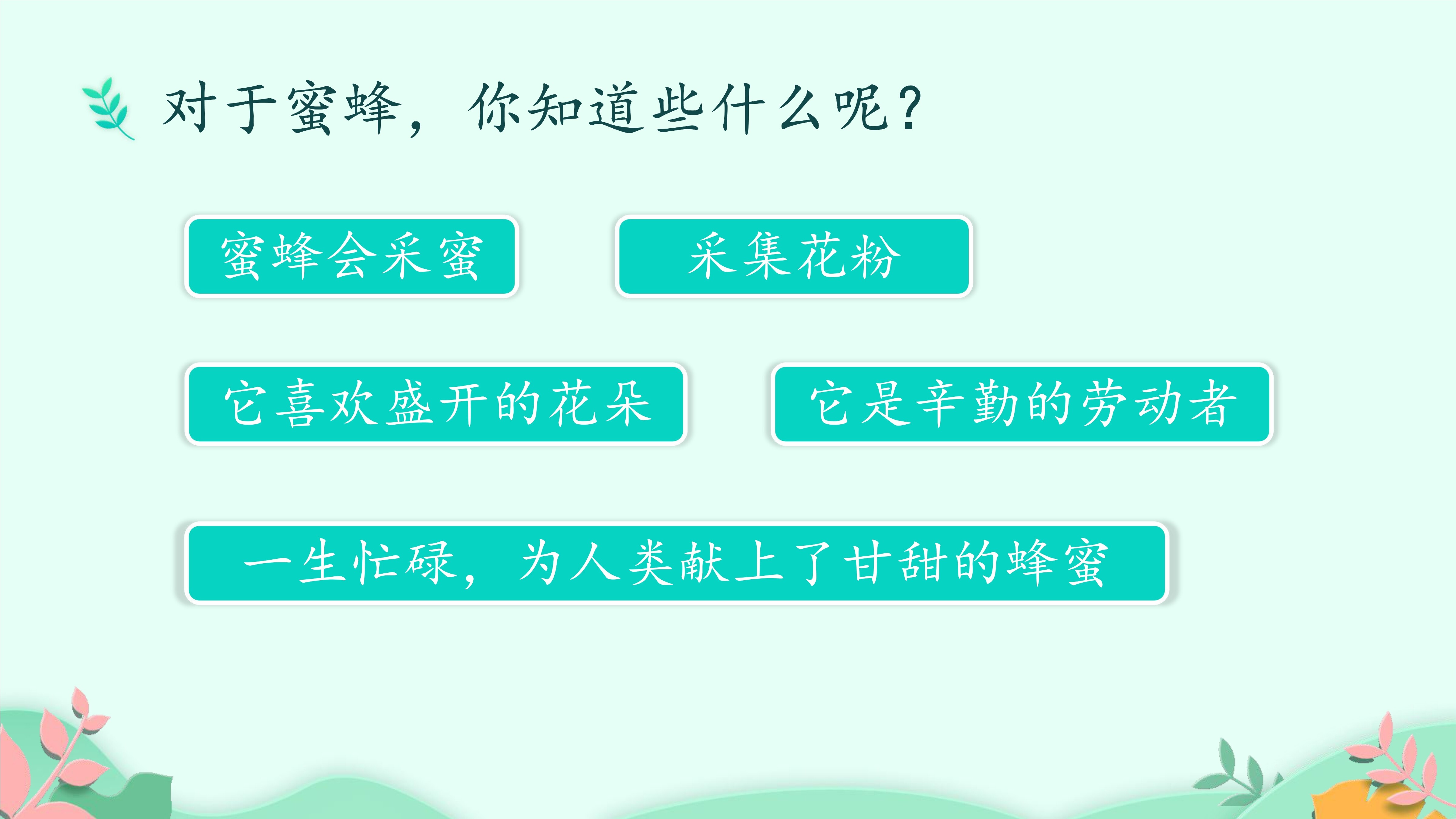 对于蜜蜂，你知道些什么呢？

蜜蜂会采蜜

采集花粉

它喜欢盛开的花朵

它是辛勤的劳动者

一生忙碌，为人类献上了甘甜的蜂蜜